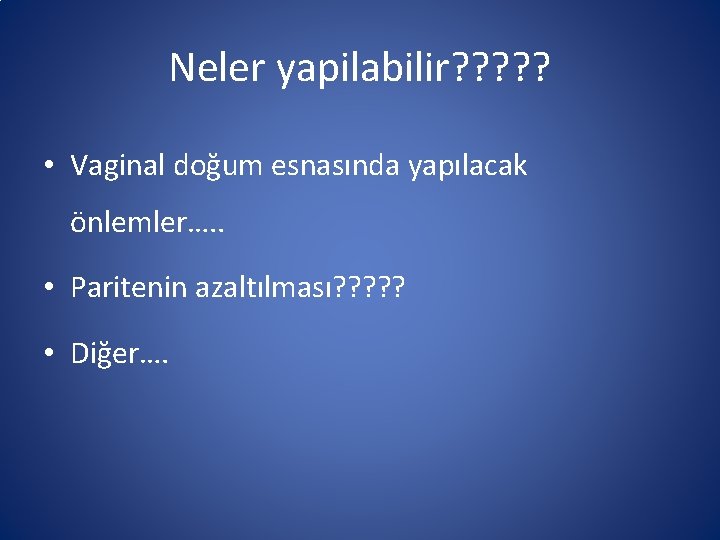 Neler yapilabilir?????

• Vaginal doğum esnasında yapılacak önlemler…..

• Paritenin azaltılması?????

• Diğer….